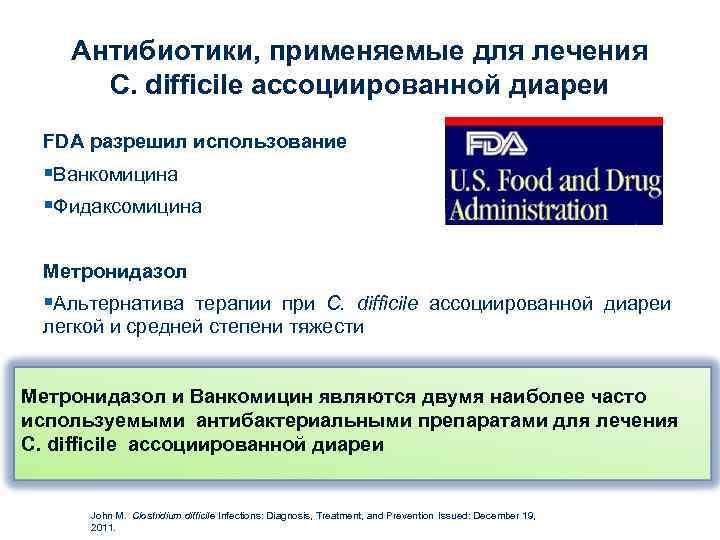 Антибиотики, применяемые для лечения C. difficile ассоциированной диареи

FDA разрешил использование

▪Ванкомицина

▪Фидаксомицина

FDA

U.S. Food and Drug Administration

Метронидазол

▪Альтернатива терапии при C. difficile ассоциированной диареи легкой и средней степени тяжести

Метронидазол и Ванкомицин являются двумя наиболее часто используемыми антибактериальными препаратами для лечения C. difficile ассоциированной диареи

John M. Clostridium difficile Infections: Diagnosis, Treatment, and Prevention Issued: December 19, 2011.